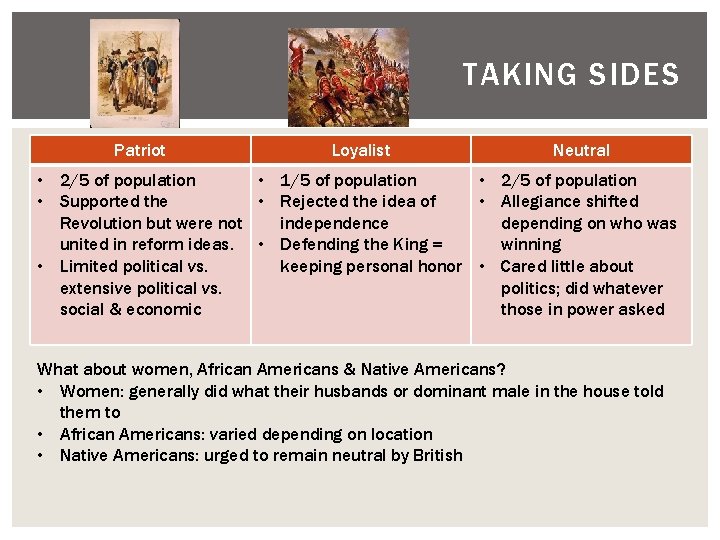 TAKING SIDES

| Patriot | Loyalist | Neutral |
|---|---|---|
| • 2/5 of population • Supported the Revolution but were not united in reform ideas. • Limited political vs. extensive political vs. social & economic | • 1/5 of population • Rejected the idea of independence • Defending the King = keeping personal honor | • 2/5 of population • Allegiance shifted depending on who was winning • Cared little about politics; did whatever those in power asked |

What about women, African Americans & Native Americans?
• Women: generally did what their husbands or dominant male in the house told them to
• African Americans: varied depending on location
• Native Americans: urged to remain neutral by British